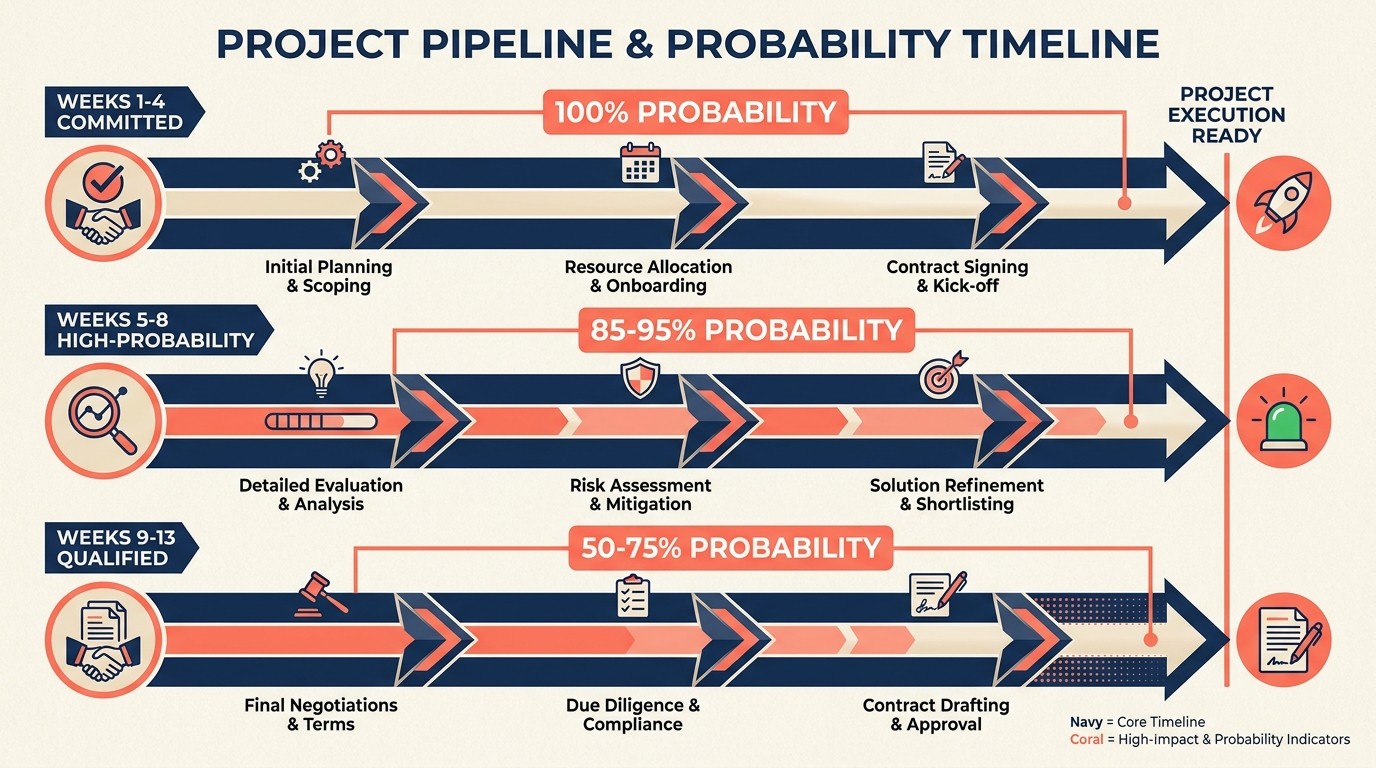 PROJECT PIPELINE & PROBABILITY TIMELINE

WEEKS 1-4
COMMITTED

100% PROBABILITY

PROJECT
EXECUTION
READY

Initial Planning & Scoping

Resource Allocation & Onboarding

Contract Signing & Kick-off

WEEKS 5-8
HIGH-PROBABILITY

85-95% PROBABILITY

Detailed Evaluation & Analysis

Risk Assessment & Mitigation

Solution Refinement & Shortlisting

WEEKS 9-13
QUALIFIED

50-75% PROBABILITY

Final Negotiations & Terms

Due Diligence & Compliance

Contract Drafting & Approval

Navy = Core Timeline
Coral = High-Impact & Probability Indicators